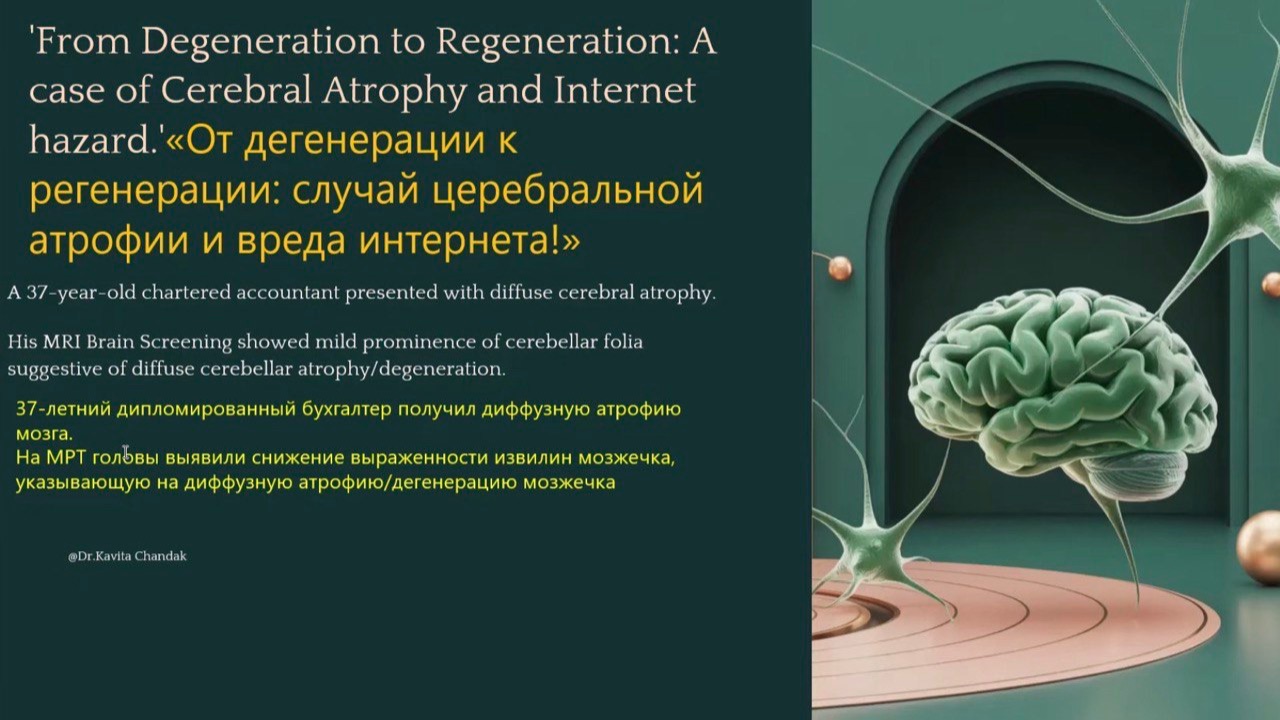 'From Degeneration to Regeneration: A case of Cerebral Atrophy and Internet hazard.'«От дегенерации к регенерации: случай церебральной атрофии и вреда интернета!»

A 37-year-old chartered accountant presented with diffuse cerebral atrophy.

His MRI Brain Screening showed mild prominence of cerebellar folia suggestive of diffuse cerebellar atrophy/degeneration.

37-летний дипломированный бухгалтер получил диффузную атрофию мозга.
На МРТ головы выявили снижение выраженности извилин мозжечка, указывающую на диффузную атрофию/дегенерацию мозжечка

@Dr.Kavita Chandak